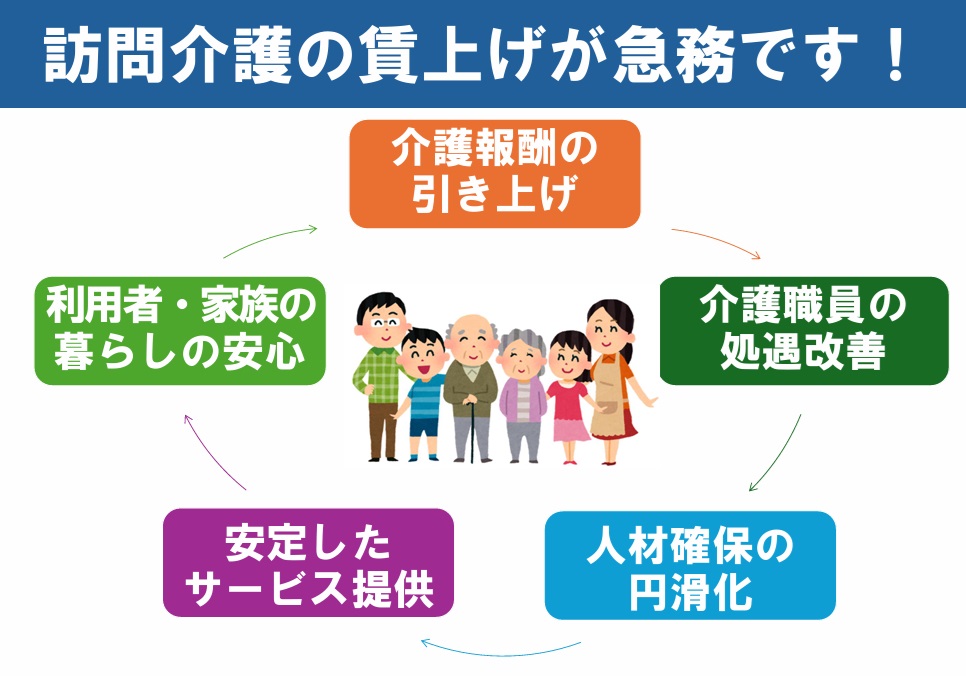 訪問介護の賃上げが急務です！

介護報酬の引き上げ

介護職員の処遇改善

人材確保の円滑化

安定したサービス提供

利用者・家族の暮らしの安心